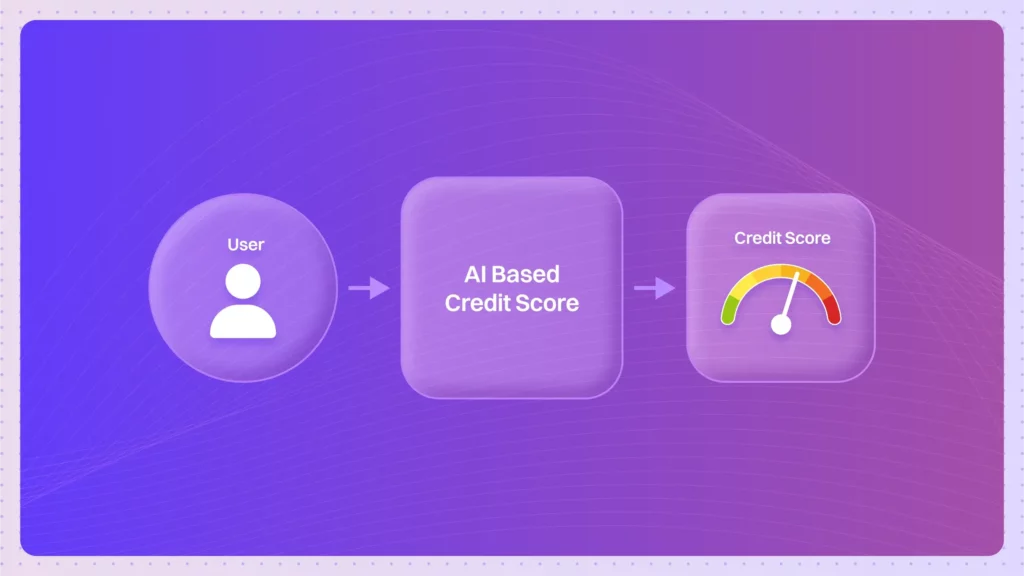 User

AI Based Credit Score

Credit Score